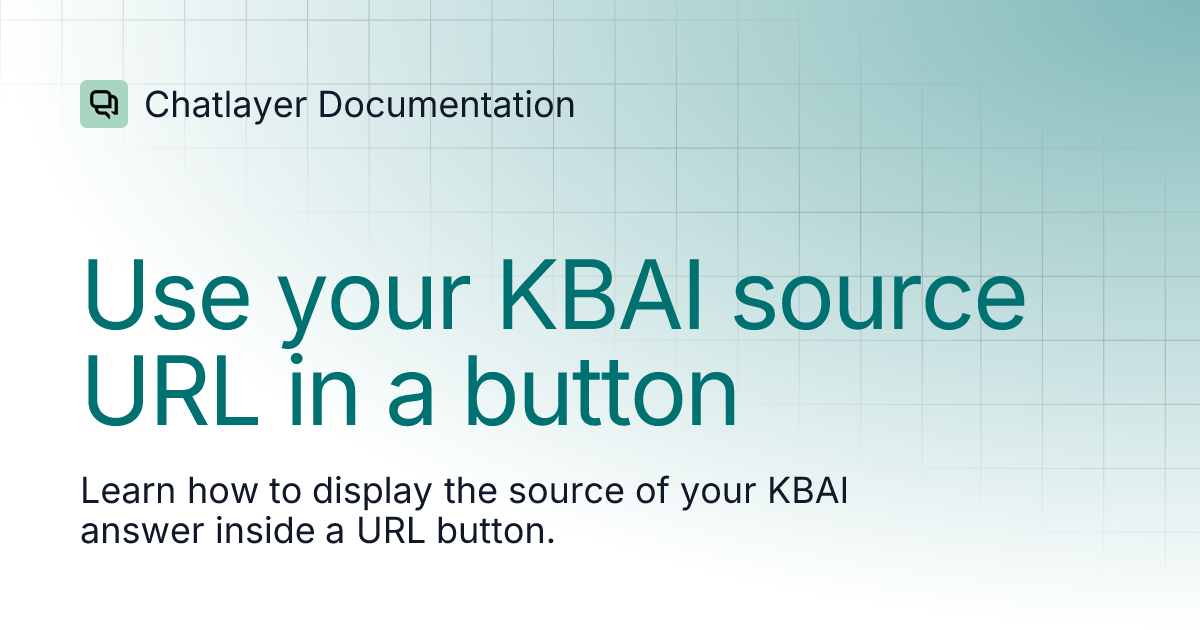 Chatlayer Documentation

Use your KBAI source URL in a button

Learn how to display the source of your KBAI answer inside a URL button.